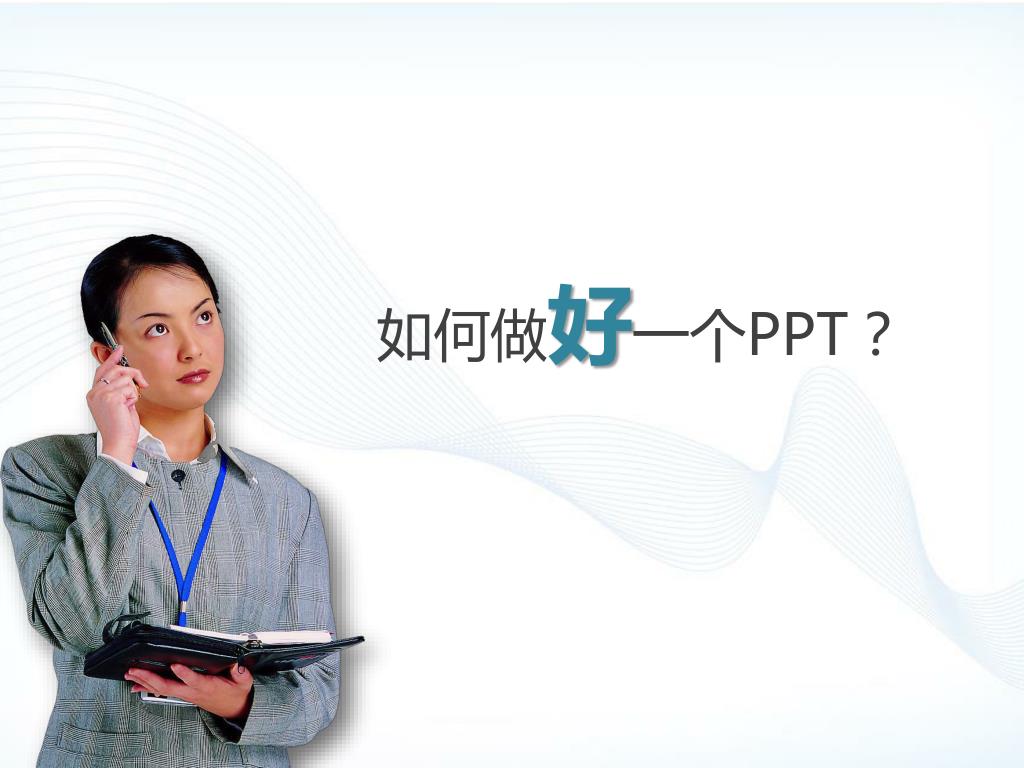 如何做好一个PPT？